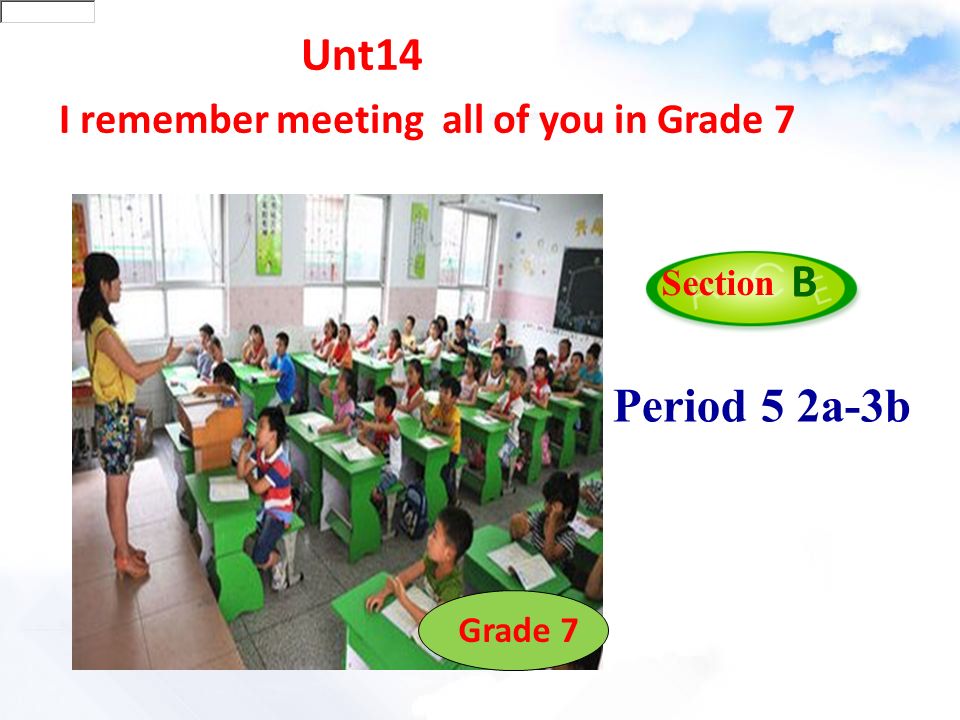 Unt14
I remember meeting all of you in Grade 7

Section B

Period 5 2a-3b

Grade 7